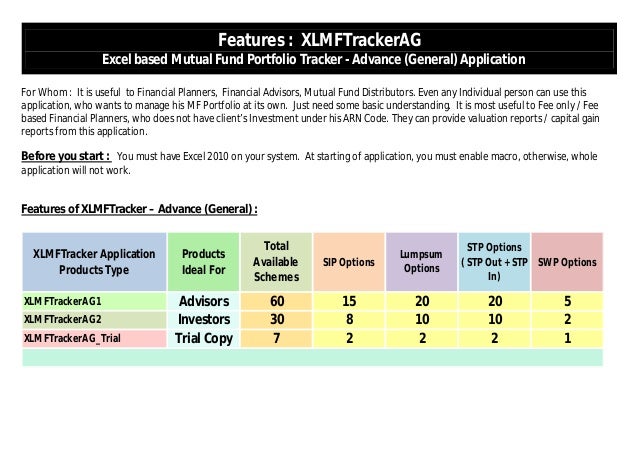 Features : XLMFTrackerAG
Excel based Mutual Fund Portfolio Tracker - Advance (General) Application

For Whom : It is useful to Financial Planners, Financial Advisors, Mutual Fund Distributors. Even any Individual person can use this application, who wants to manage his MF Portfolio at its own. Just need some basic understanding. It is most useful to Fee only / Fee based Financial Planners, who does not have client's Investment under his ARN Code. They can provide valuation reports / capital gain reports from this application.

Before you start : You must have Excel 2010 on your system. At starting of application, you must enable macro, otherwise, whole application will not work.

Features of XLMFTracker – Advance (General) :

| XLMFTracker Application Products Type | Products Ideal For | Total Available Schemes | SIP Options | Lumpsum Options | STP Options ( STP Out + STP In) | SWP Options |
|---|---|---|---|---|---|---|
| XLMFTrackerAG1 | Advisors | 60 | 15 | 20 | 20 | 5 |
| XLMFTrackerAG2 | Investors | 30 | 8 | 10 | 10 | 2 |
| XLMFTrackerAG_Trial | Trial Copy | 7 | 2 | 2 | 2 | 1 |